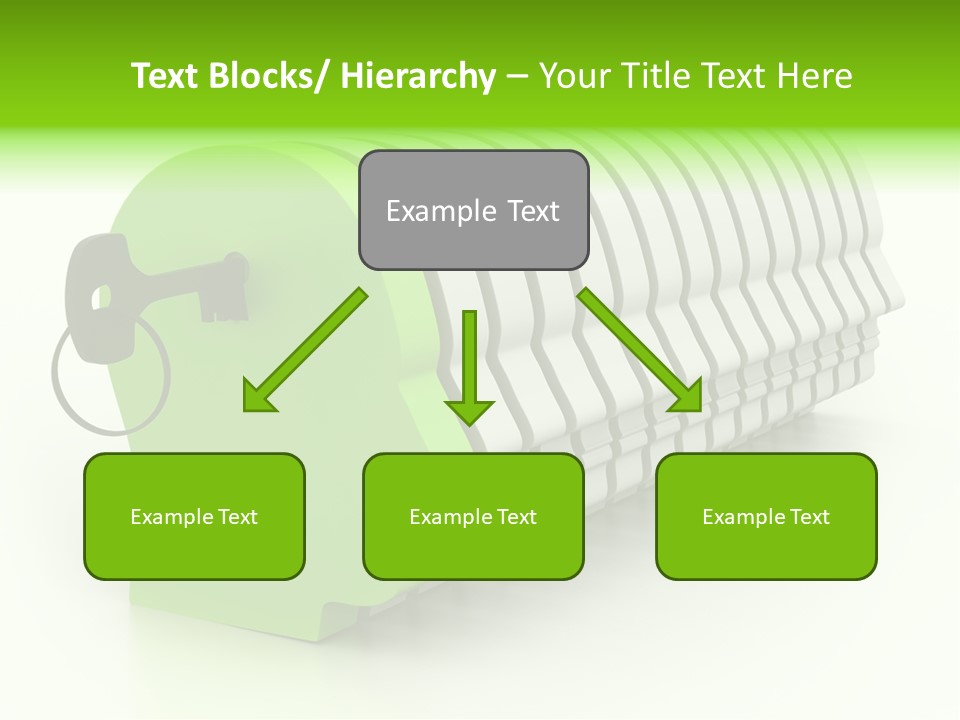 Text Blocks/ Hierarchy – Your Title Text Here

Example Text

Example Text

Example Text

Example Text